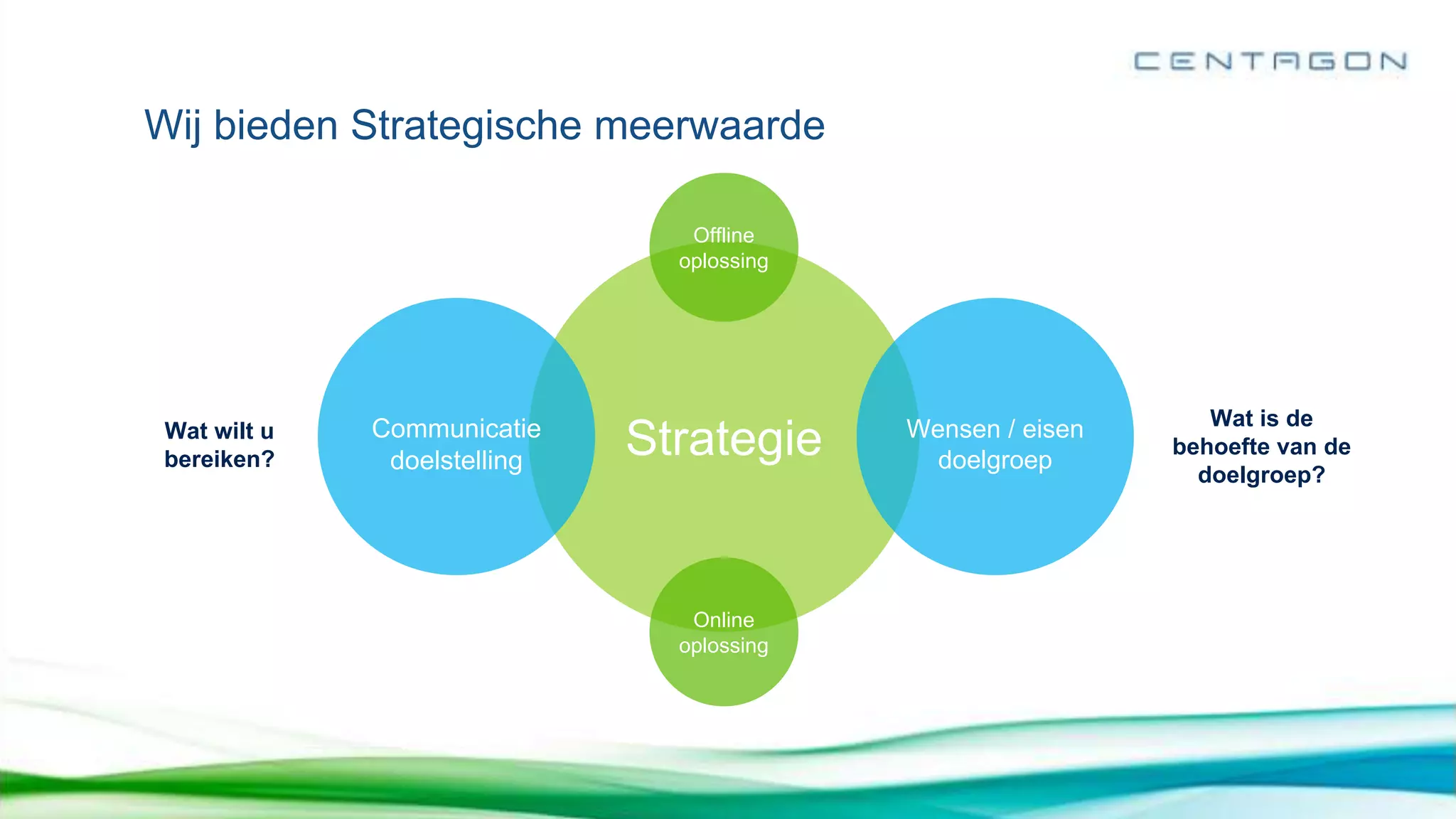 CENTAGON

Wij bieden Strategische meerwaarde

Offline oplossing

Wat wilt u bereiken?

Communicatie doelstelling

Strategie

Wensen / eisen doelgroep

Wat is de behoefte van de doelgroep?

Online oplossing